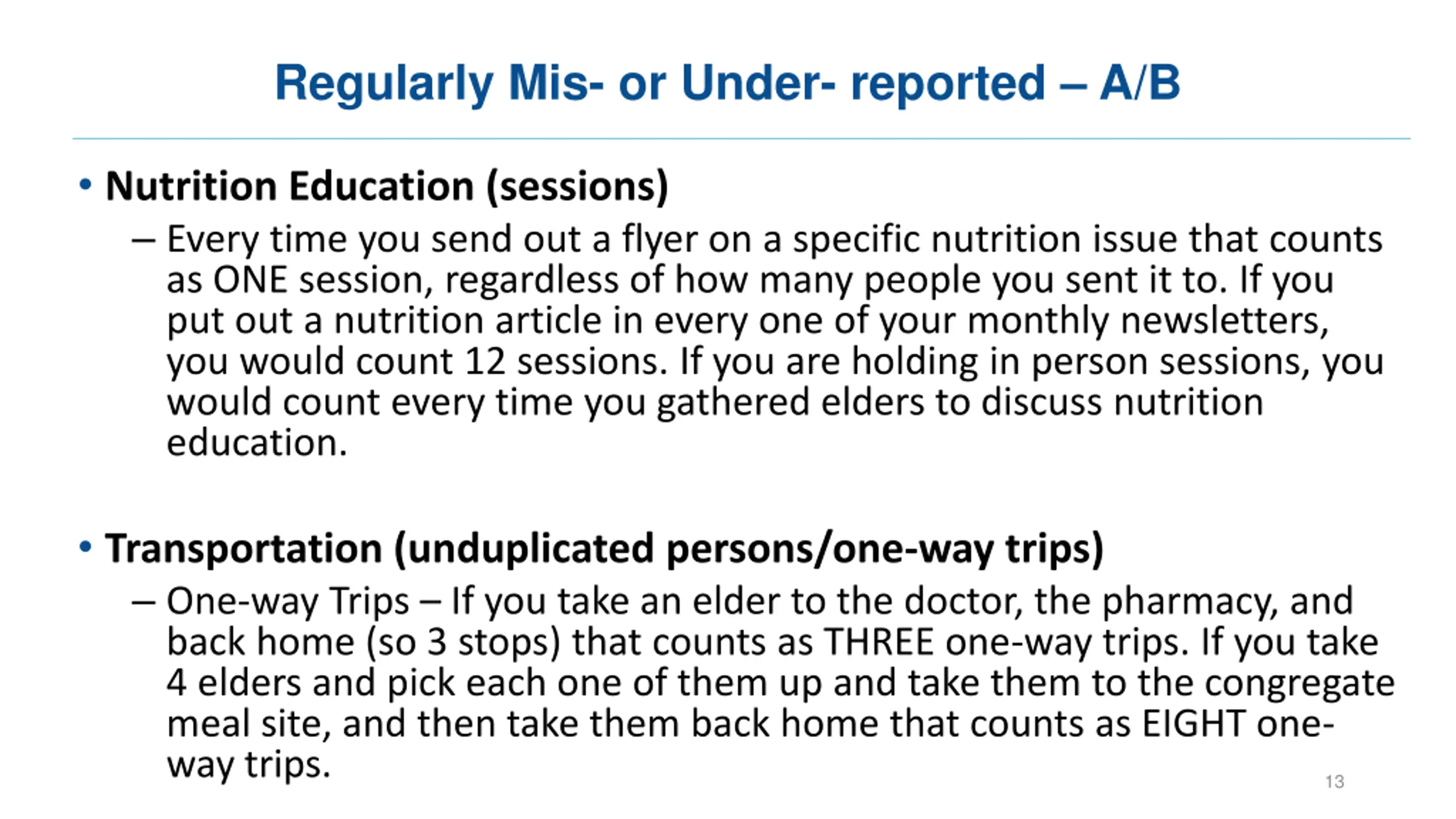 Regularly Mis- or Under- reported – A/B

• Nutrition Education (sessions)

– Every time you send out a flyer on a specific nutrition issue that counts as ONE session, regardless of how many people you sent it to. If you put out a nutrition article in every one of your monthly newsletters, you would count 12 sessions. If you are holding in person sessions, you would count every time you gathered elders to discuss nutrition education.

• Transportation (unduplicated persons/one-way trips)

– One-way Trips – If you take an elder to the doctor, the pharmacy, and back home (so 3 stops) that counts as THREE one-way trips. If you take 4 elders and pick each one of them up and take them to the congregate meal site, and then take them back home that counts as EIGHT one-way trips.

13